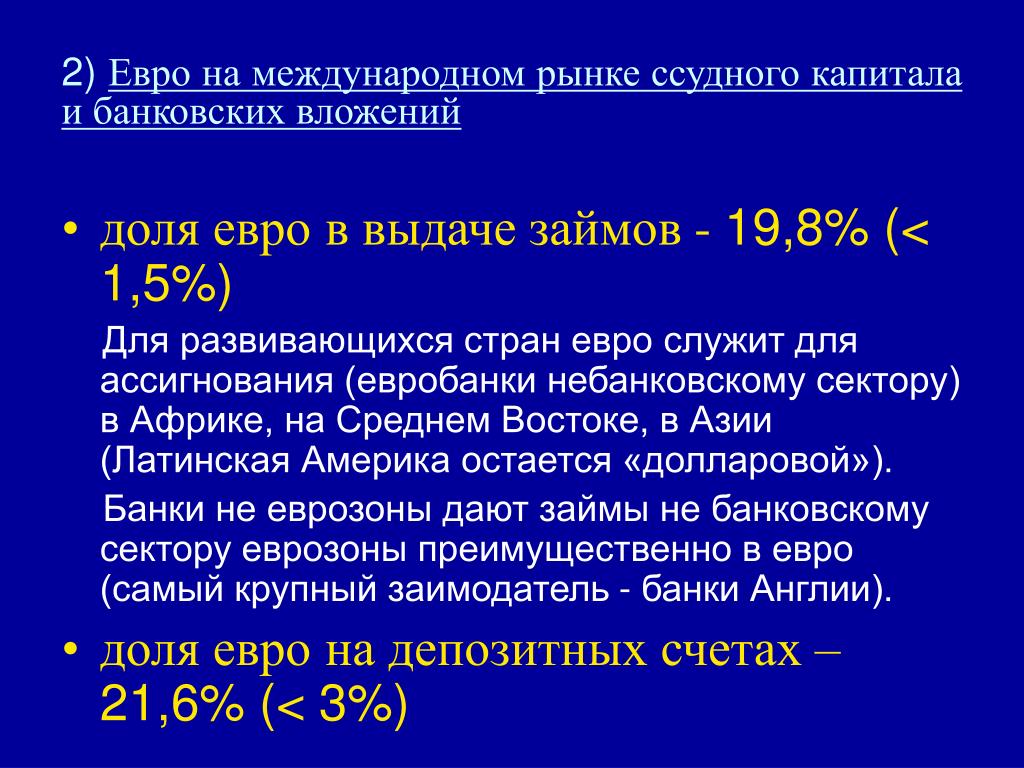 2) Евро на международном рынке ссудного капитала и банковских вложений

• доля евро в выдаче займов - 19,8% (< 1,5%)

Для развивающихся стран евро служит для ассигнования (евробанки небанковскому сектору) в Африке, на Среднем Востоке, в Азии (Латинская Америка остается «долларовой»).

Банки не еврозоны дают займы не банковскому сектору еврозоны преимущественно в евро (самый крупный заимодатель - банки Англии).

• доля евро на депозитных счетах – 21,6% (< 3%)